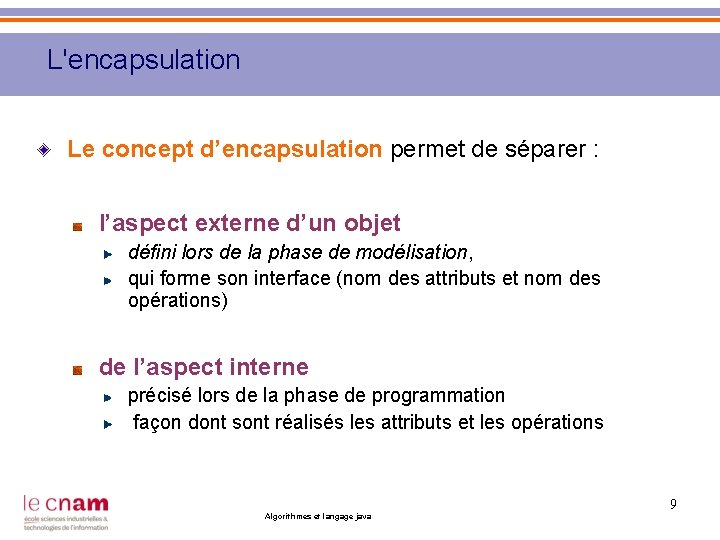 L'encapsulation

Le concept d’encapsulation permet de séparer :

l’aspect externe d’un objet

défini lors de la phase de modélisation,

qui forme son interface (nom des attributs et nom des opérations)

de l’aspect interne

précisé lors de la phase de programmation

façon dont sont réalisés les attributs et les opérations

le cnam
école sciences industrielles & technologies de l'information

Algorithmes et langage java

9